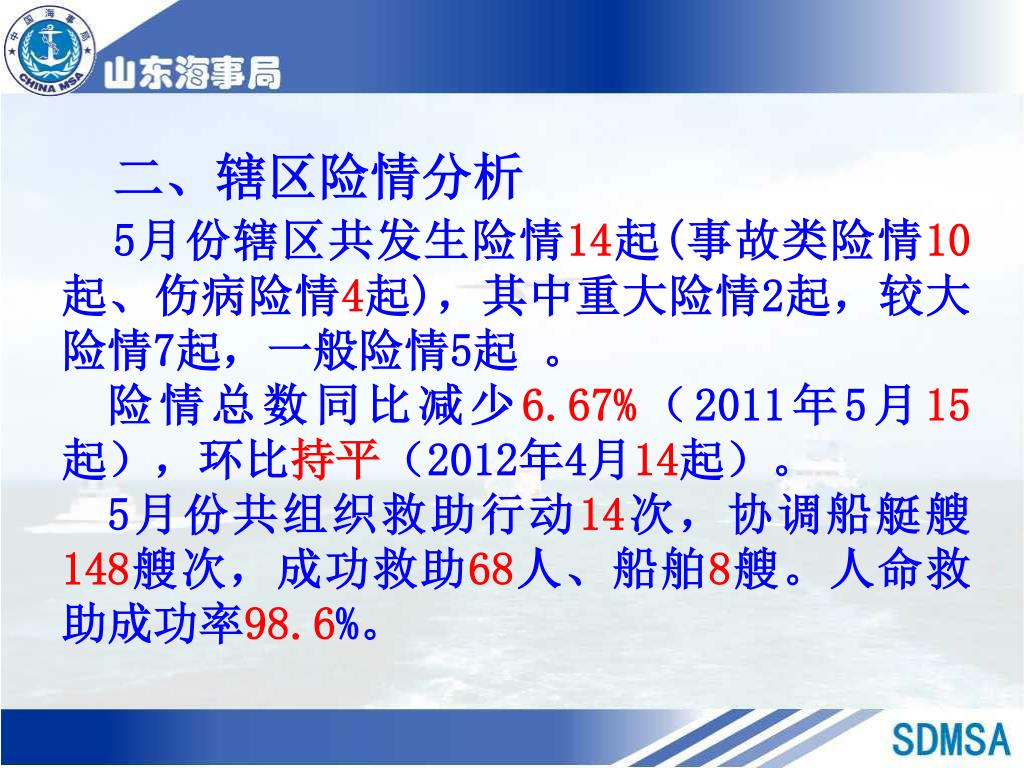 中国海事局
CHINA MSA
山东海事局

二、辖区险情分析

5月份辖区共发生险情14起(事故类险情10起、伤病险情4起)，其中重大险情2起，较大险情7起，一般险情5起 。

险情总数同比减少6.67%（2011年5月15起），环比持平（2012年4月14起）。

5月份共组织救助行动14次，协调船艇艘148艘次，成功救助68人、船舶8艘。人命救助成功率98.6%。

SDMSA